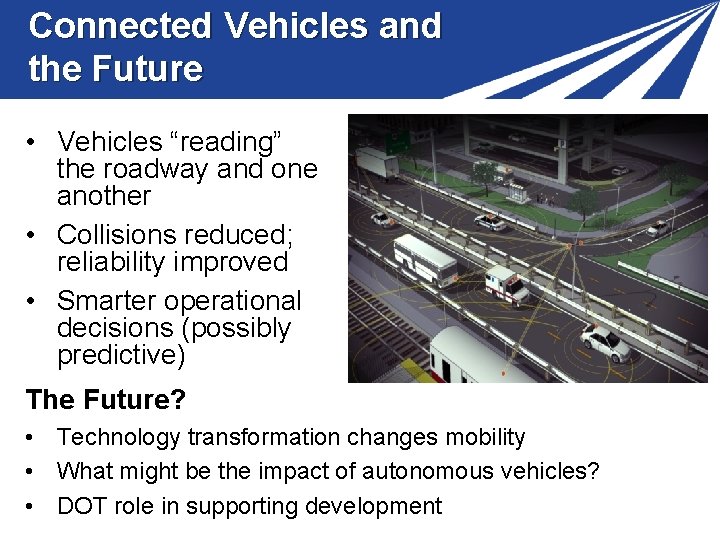 Connected Vehicles and the Future

• Vehicles “reading” the roadway and one another
• Collisions reduced; reliability improved
• Smarter operational decisions (possibly predictive)

The Future?

• Technology transformation changes mobility
• What might be the impact of autonomous vehicles?
• DOT role in supporting development